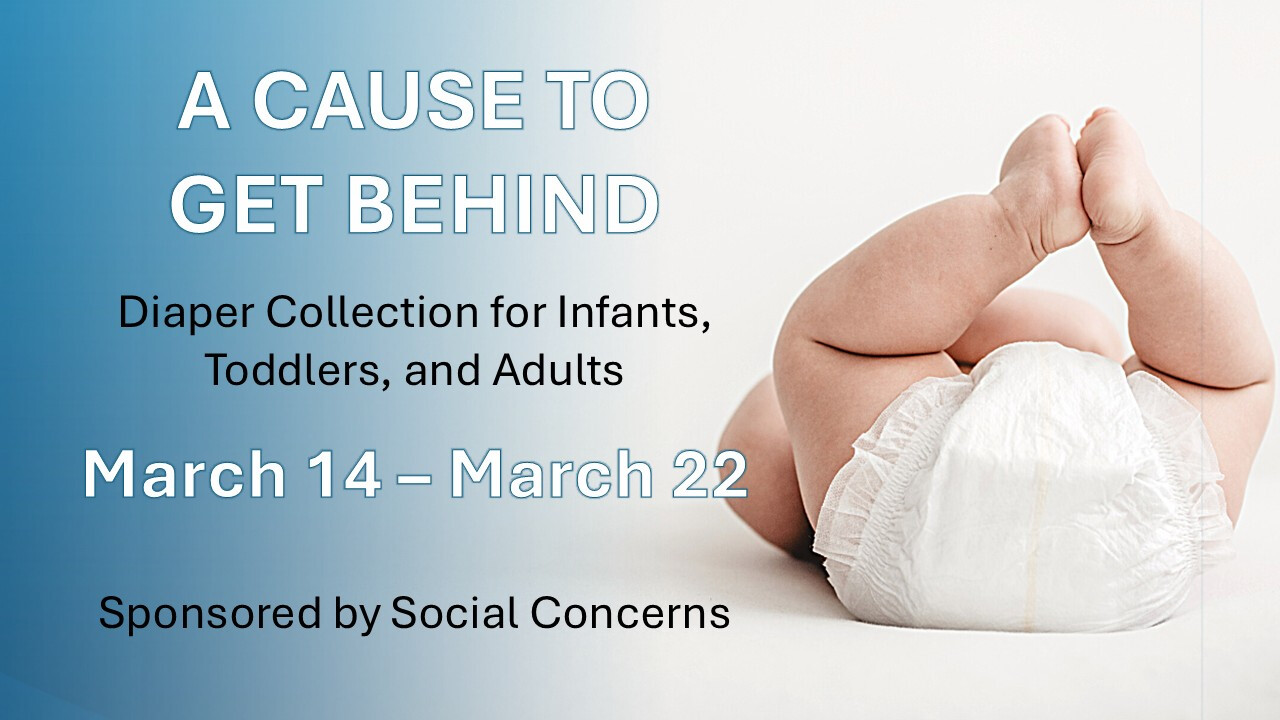 A CAUSE TO GET BEHIND

Diaper Collection for Infants, Toddlers, and Adults

March 14 – March 22

Sponsored by Social Concerns